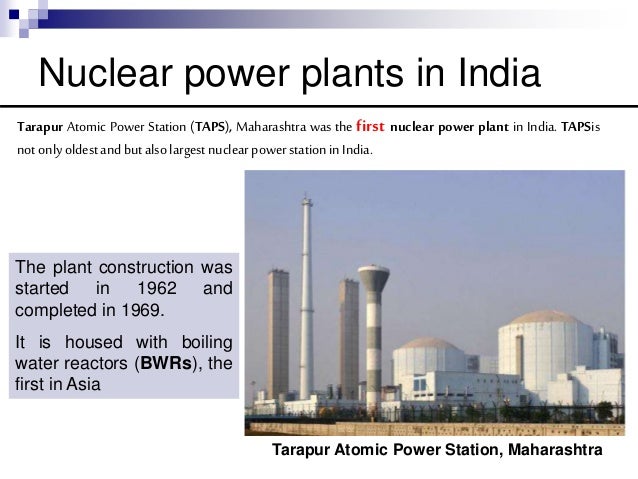 Nuclear power plants in India

Tarapur Atomic Power Station (TAPS), Maharashtra was the first nuclear power plant in India. TAPSis not only oldest and but also largest nuclear power station in India.

The plant construction was started in 1962 and completed in 1969.

It is housed with boiling water reactors (BWRs), the first in Asia

Tarapur Atomic Power Station, Maharashtra